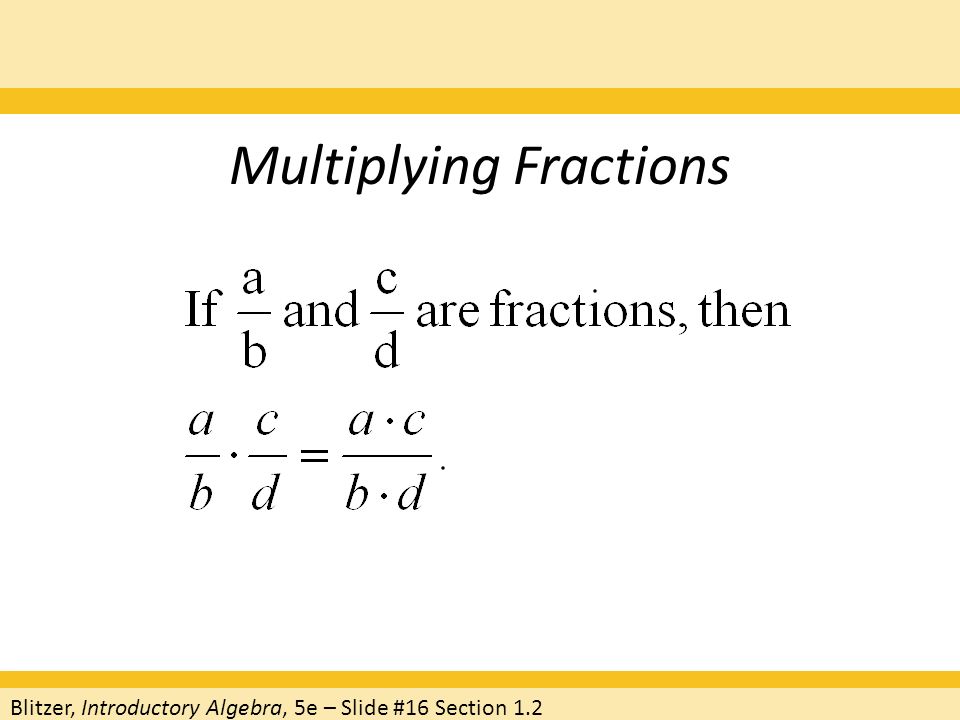 Multiplying Fractions

If $\frac{a}{b}$ and $\frac{c}{d}$ are fractions, then

$\frac{a}{b} \cdot \frac{c}{d} = \frac{a \cdot c}{b \cdot d}$.

Blitzer, Introductory Algebra, 5e – Slide #16 Section 1.2